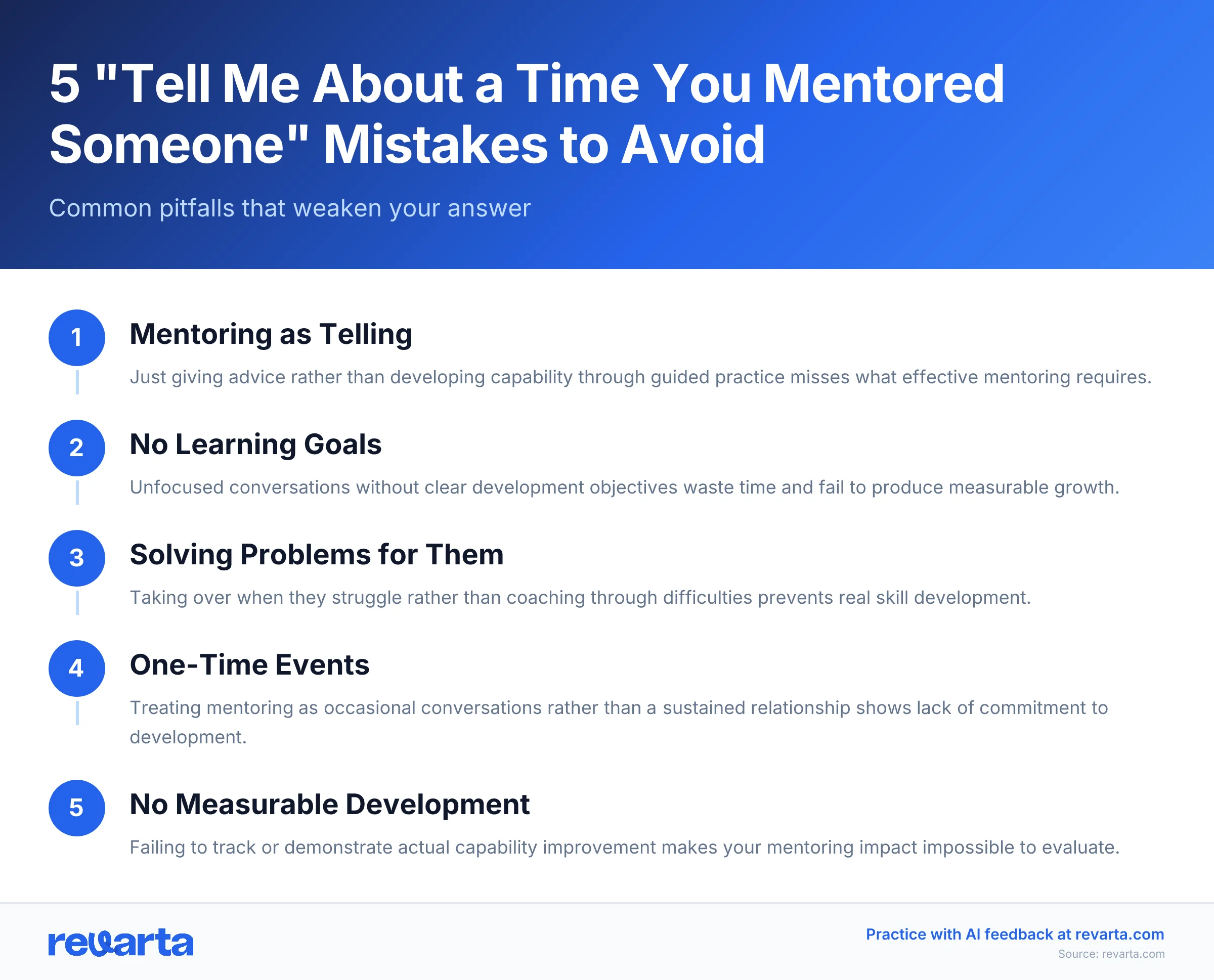 5 "Tell Me About a Time You Mentored Someone" Mistakes to Avoid

Common pitfalls that weaken your answer

1

Mentoring as Telling

Just giving advice rather than developing capability through guided practice misses what effective mentoring requires.

2

No Learning Goals

Unfocused conversations without clear development objectives waste time and fail to produce measurable growth.

3

Solving Problems for Them

Taking over when they struggle rather than coaching through difficulties prevents real skill development.

4

One-Time Events

Treating mentoring as occasional conversations rather than a sustained relationship shows lack of commitment to development.

5

No Measurable Development

Failing to track or demonstrate actual capability improvement makes your mentoring impact impossible to evaluate.

revarta

Practice with AI feedback at revarta.com
Source: revarta.com